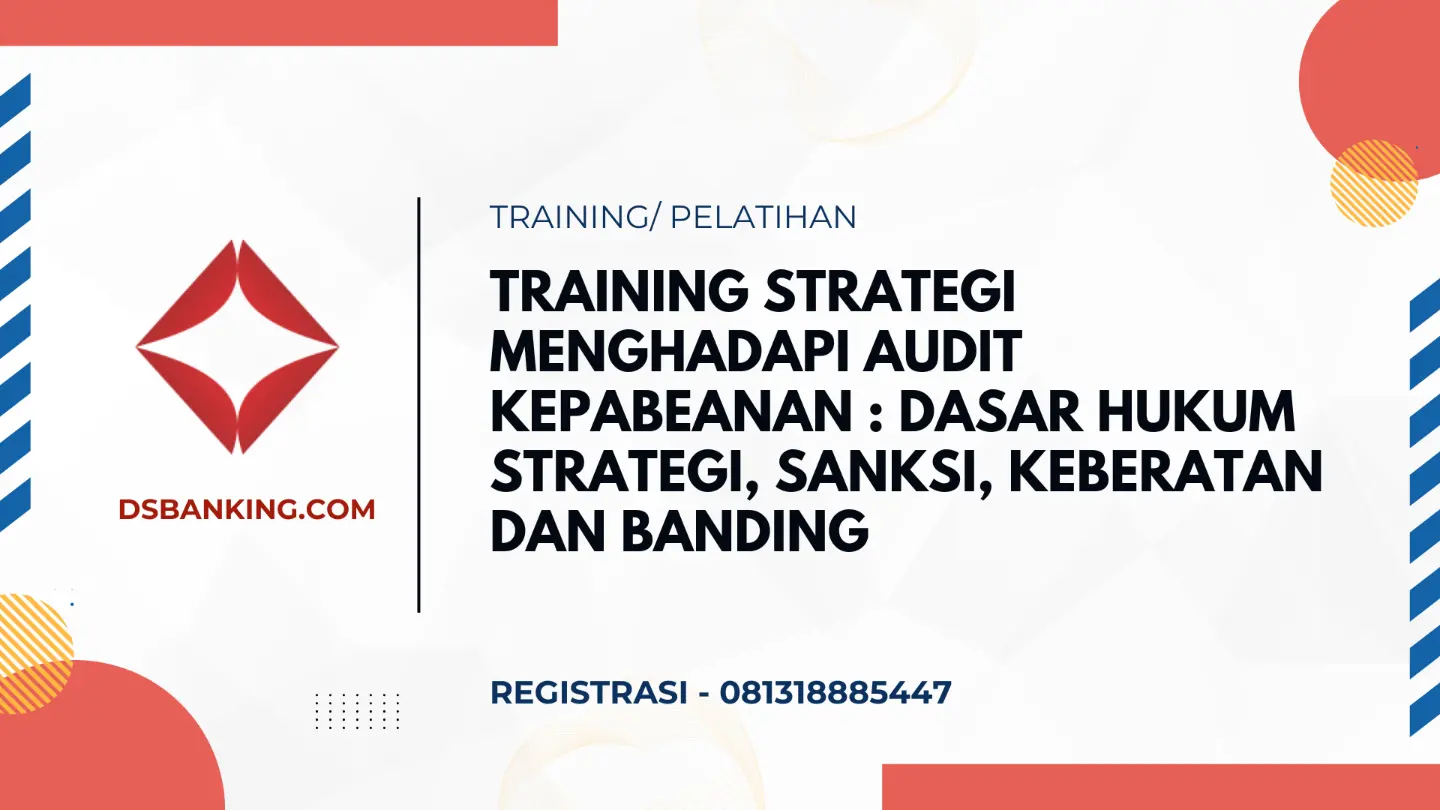 DSBANKING.COM

TRAINING/ PELATIHAN

TRAINING STRATEGI MENGHADAPI AUDIT KEPABEANAN : DASAR HUKUM STRATEGI, SANKSI, KEBERATAN DAN BANDING

REGISTRASI - 081318885447